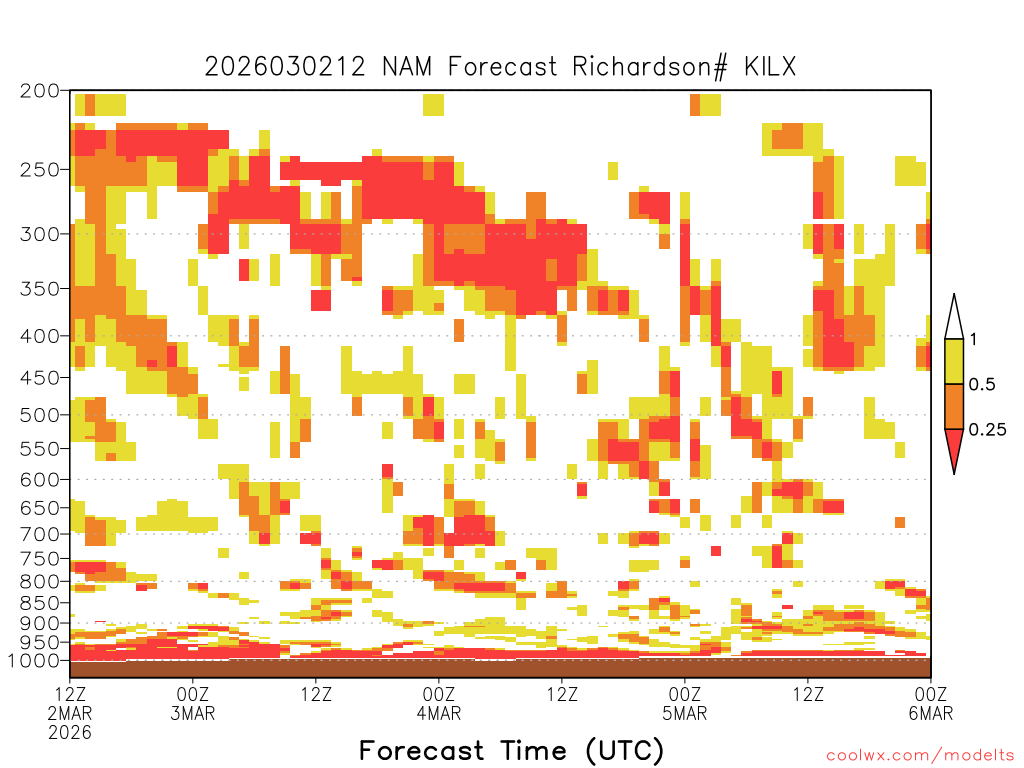 2026030212 NAM Forecast Richardson# KILX

200
250
300
350
400
450
500
550
600
650
700
750
800
850
900
950
1000

1
0.5
0.25

12Z 2MAR 2026
00Z 3MAR
12Z
00Z 4MAR
12Z
00Z 5MAR
12Z
00Z 6MAR

Forecast Time (UTC)

coolwx.com/modelts